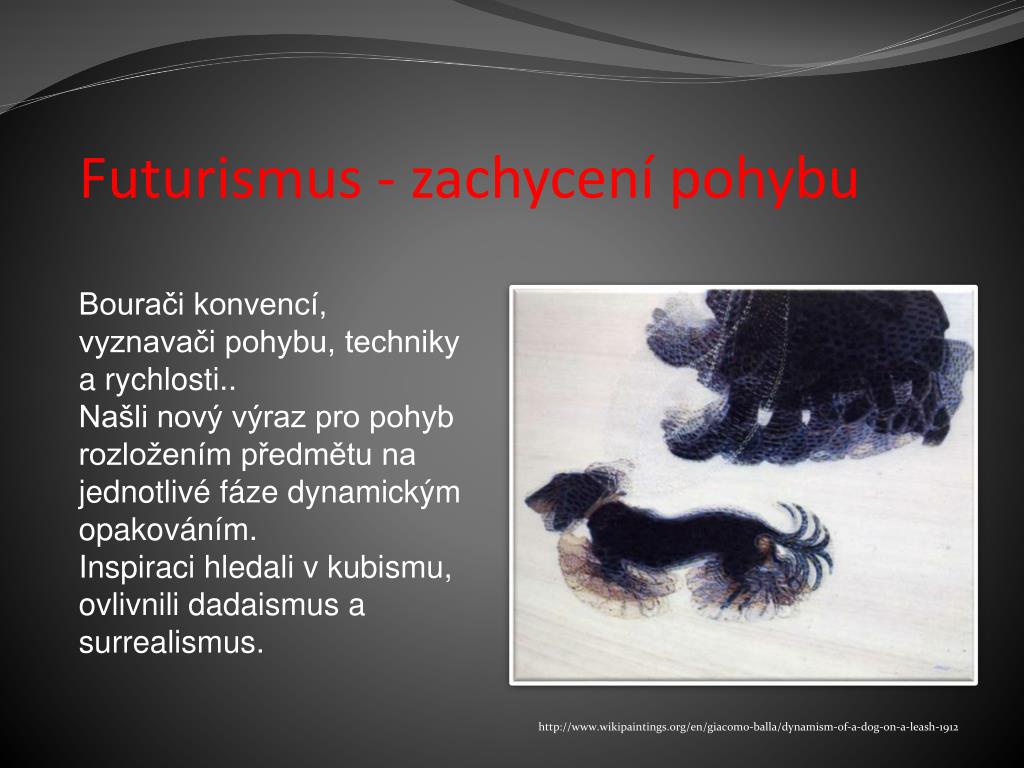 Futurismus - zachycení pohybu

Bourači konvencí, vyznavači pohybu, techniky a rychlosti..
Našli nový výraz pro pohyb rozložením předmětu na jednotlivé fáze dynamickým opakováním.
Inspiraci hledali v kubismu, ovlivnili dadaismus a surrealismus.

http://www.wikipaintings.org/en/giacomo-balla/dynamism-of-a-dog-on-a-leash-1912